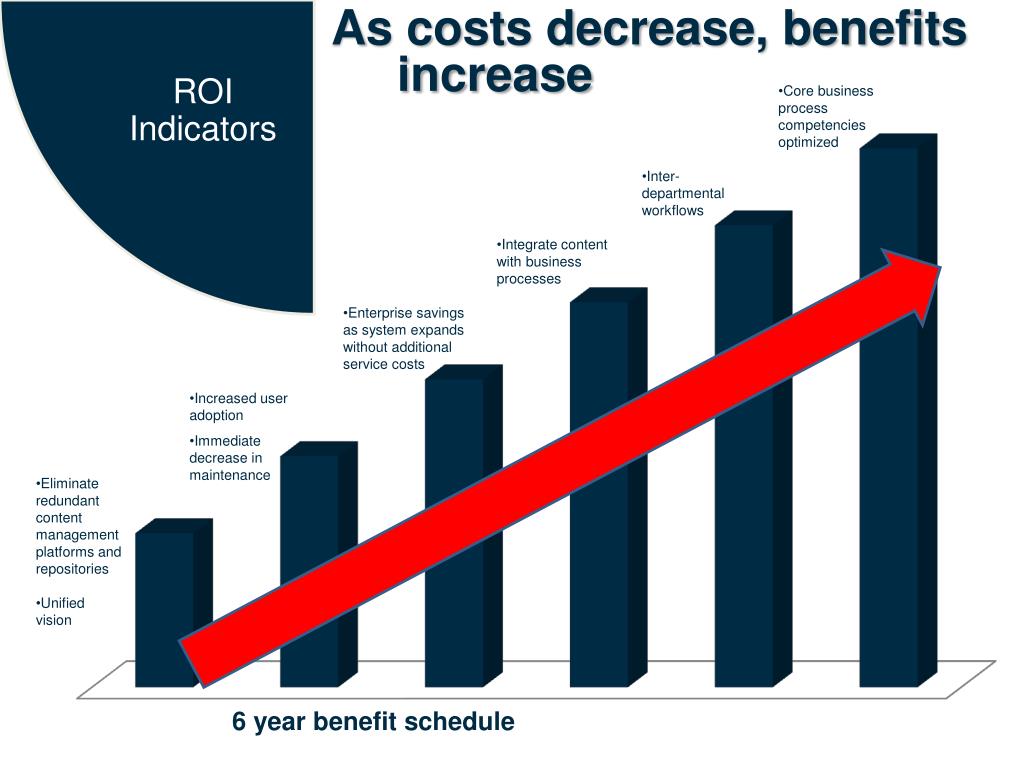 ROI Indicators

As costs decrease, benefits increase

•Eliminate redundant content management platforms and repositories

•Unified vision

•Increased user adoption

•Immediate decrease in maintenance

•Enterprise savings as system expands without additional service costs

•Integrate content with business processes

•Inter-departmental workflows

•Core business process competencies optimized

6 year benefit schedule